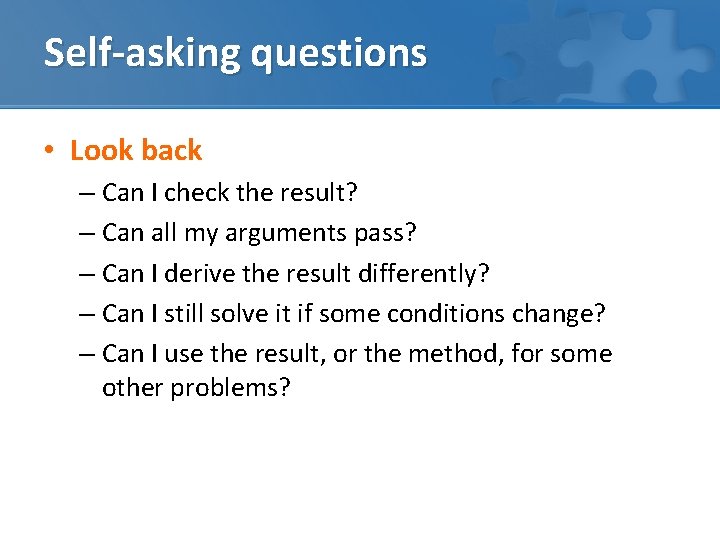 Self-asking questions

• Look back
– Can I check the result?
– Can all my arguments pass?
– Can I derive the result differently?
– Can I still solve it if some conditions change?
– Can I use the result, or the method, for some other problems?